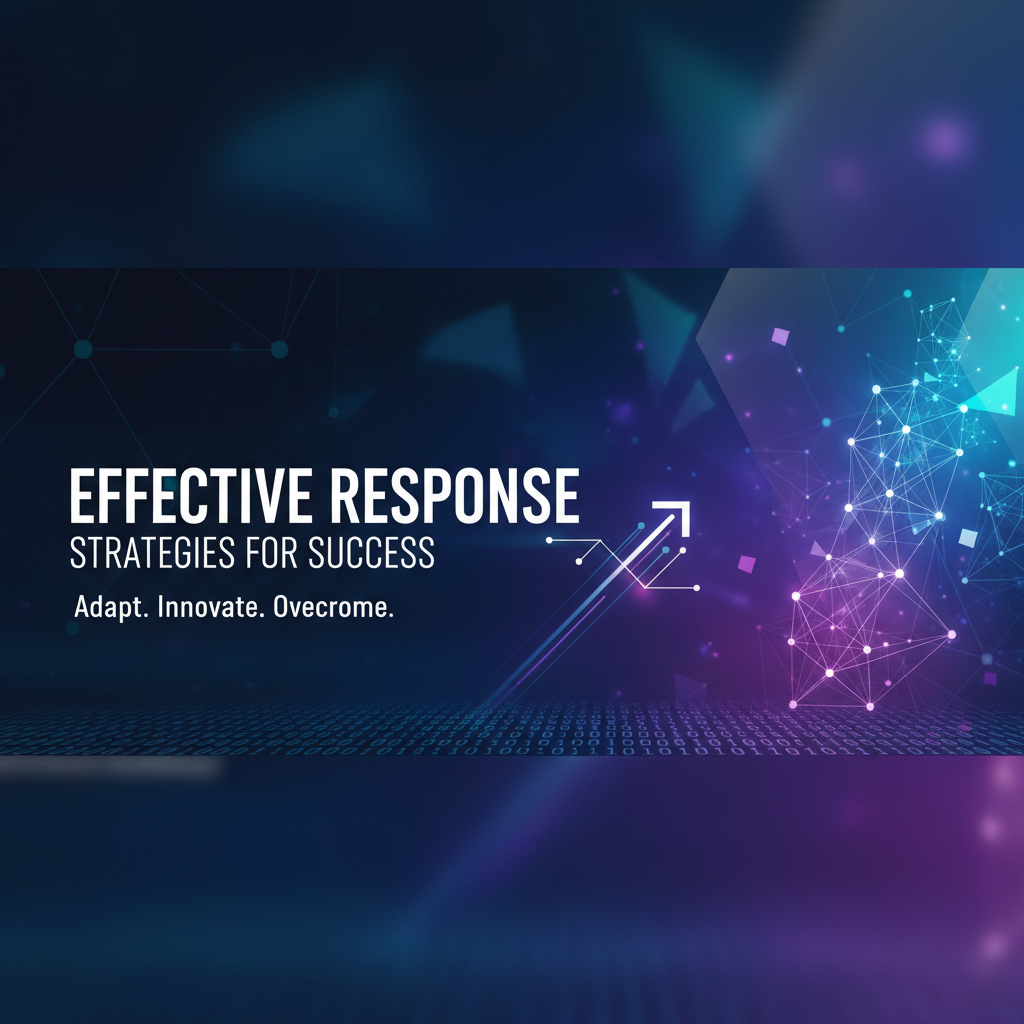 EFFECTIVE RESPONSE
STRATEGIES FOR SUCCESS

Adapt. Innovate. Ovecrome.